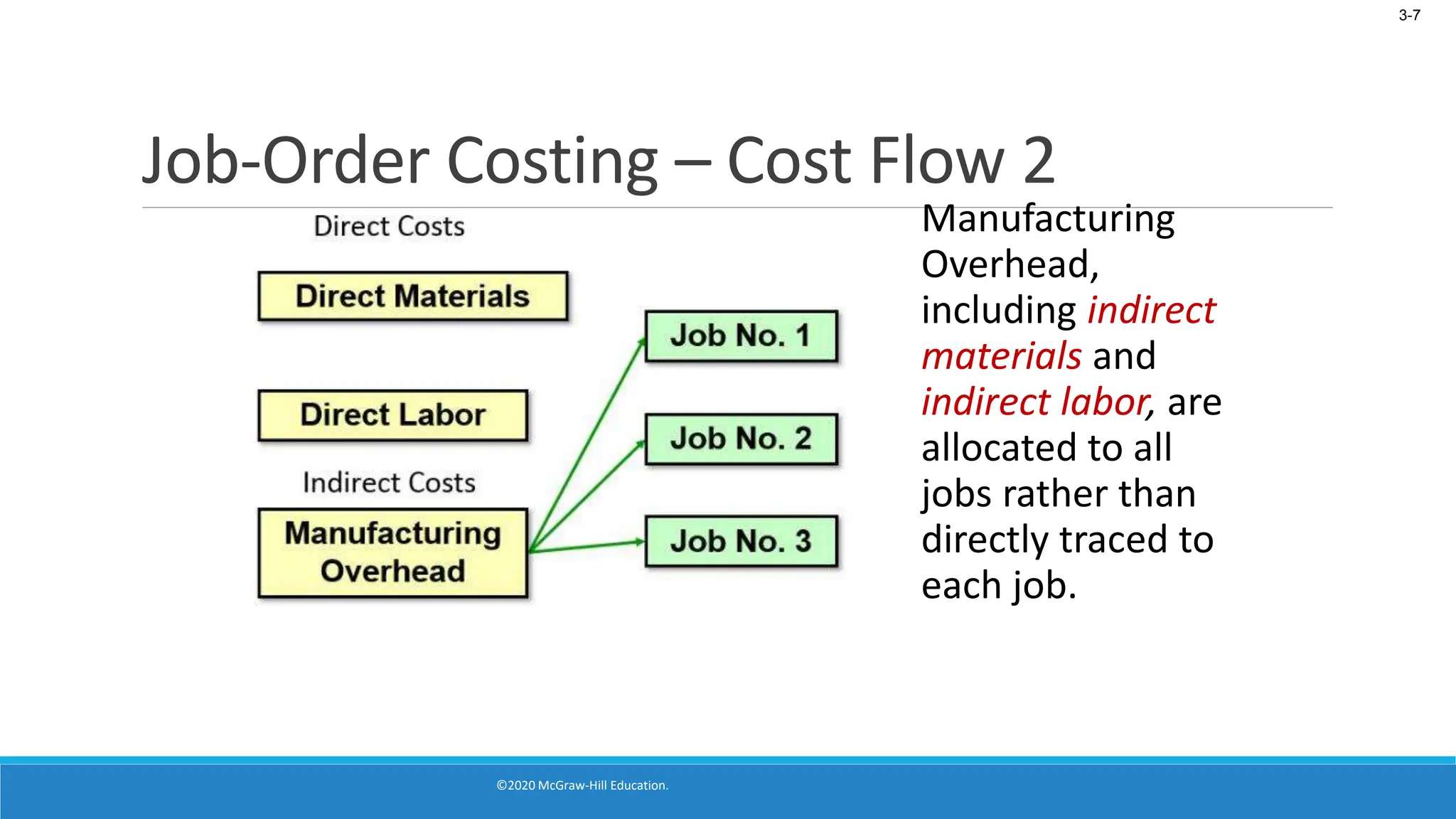 3-7

Job-Order Costing – Cost Flow 2

Direct Costs

Direct Materials

Direct Labor

Indirect Costs

Manufacturing Overhead

Job No. 1

Job No. 2

Job No. 3

Manufacturing Overhead, including indirect materials and indirect labor, are allocated to all jobs rather than directly traced to each job.

©2020 McGraw-Hill Education.